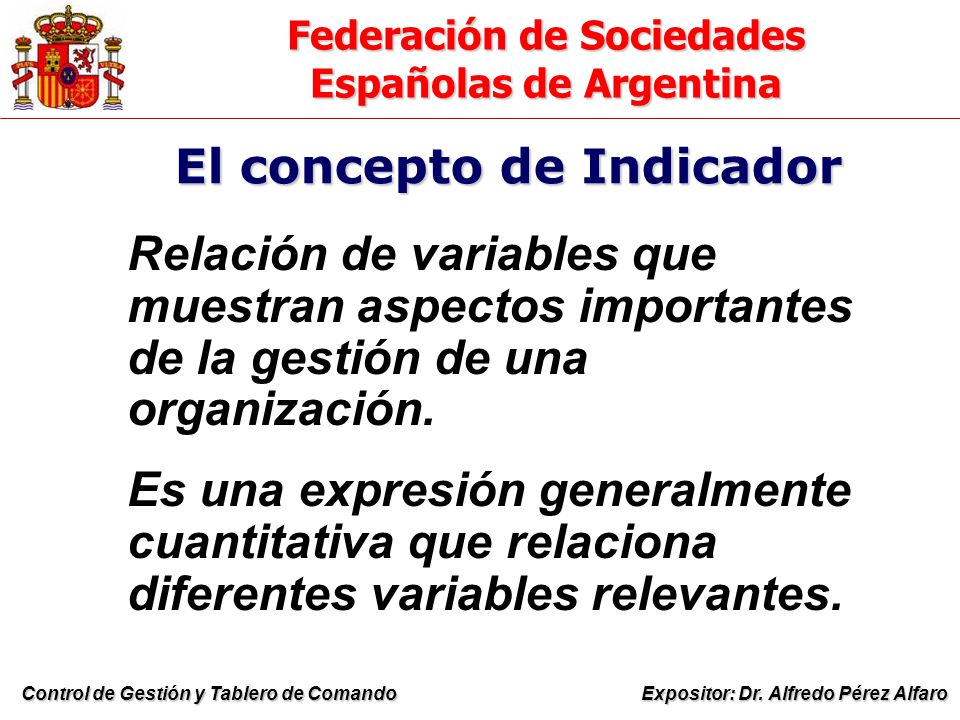 Federación de Sociedades Españolas de Argentina

El concepto de Indicador

Relación de variables que muestran aspectos importantes de la gestión de una organización.

Es una expresión generalmente cuantitativa que relaciona diferentes variables relevantes.

Control de Gestión y Tablero de Comando

Expositor: Dr. Alfredo Pérez Alfaro